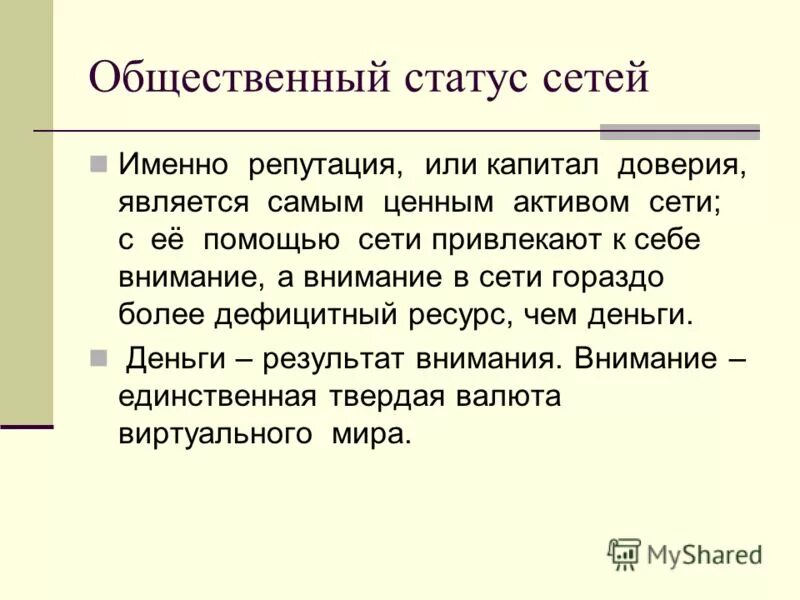 Общественный статус сетей

Именно репутация, или капитал доверия, является самым ценным активом сети; с её помощью сети привлекают к себе внимание, а внимание в сети гораздо более дефицитный ресурс, чем деньги.

Деньги – результат внимания. Внимание – единственная твердая валюта виртуального мира.

MyShared